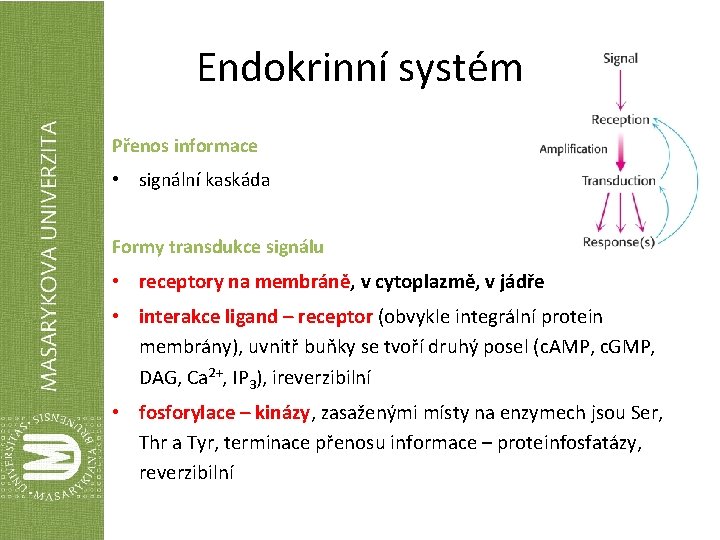 MASARYKOVA UNIVERZITA

UNIVERSITAS MASARYKIANA BRUNENSIS

Endokrinní systém

Signal

Reception

Amplification

Transduction

Response(s)

Přenos informace

• signální kaskáda

Formy transdukce signálu

• receptory na membráně, v cytoplazmě, v jádře

• interakce ligand – receptor (obvykle integrální protein membrány), uvnitř buňky se tvoří druhý posel (cAMP, cGMP, DAG, $Ca^{2+}$, $IP_3$), ireverzibilní

• fosforylace – kinázy, zasaženými místy na enzymech jsou Ser, Thr a Tyr, terminace přenosu informace – proteinfosfatázy, reverzibilní